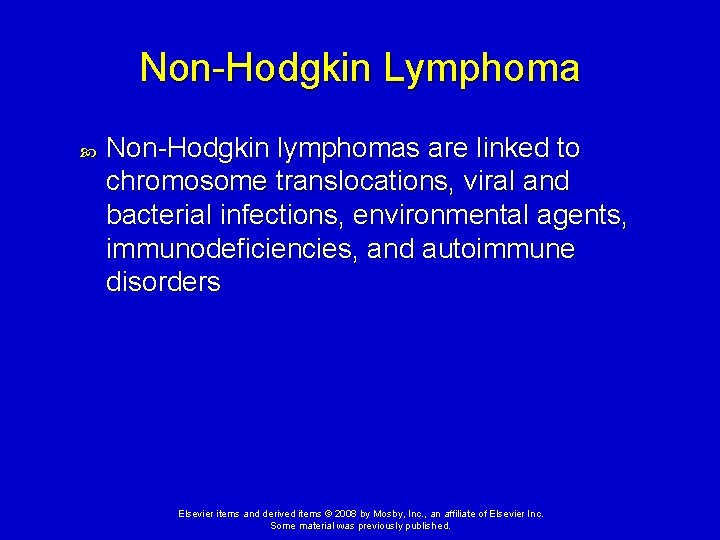 Non-Hodgkin Lymphoma

Non-Hodgkin lymphomas are linked to chromosome translocations, viral and bacterial infections, environmental agents, immunodeficiencies, and autoimmune disorders

Elsevier items and derived items © 2008 by Mosby, Inc., an affiliate of Elsevier Inc.
Some material was previously published.